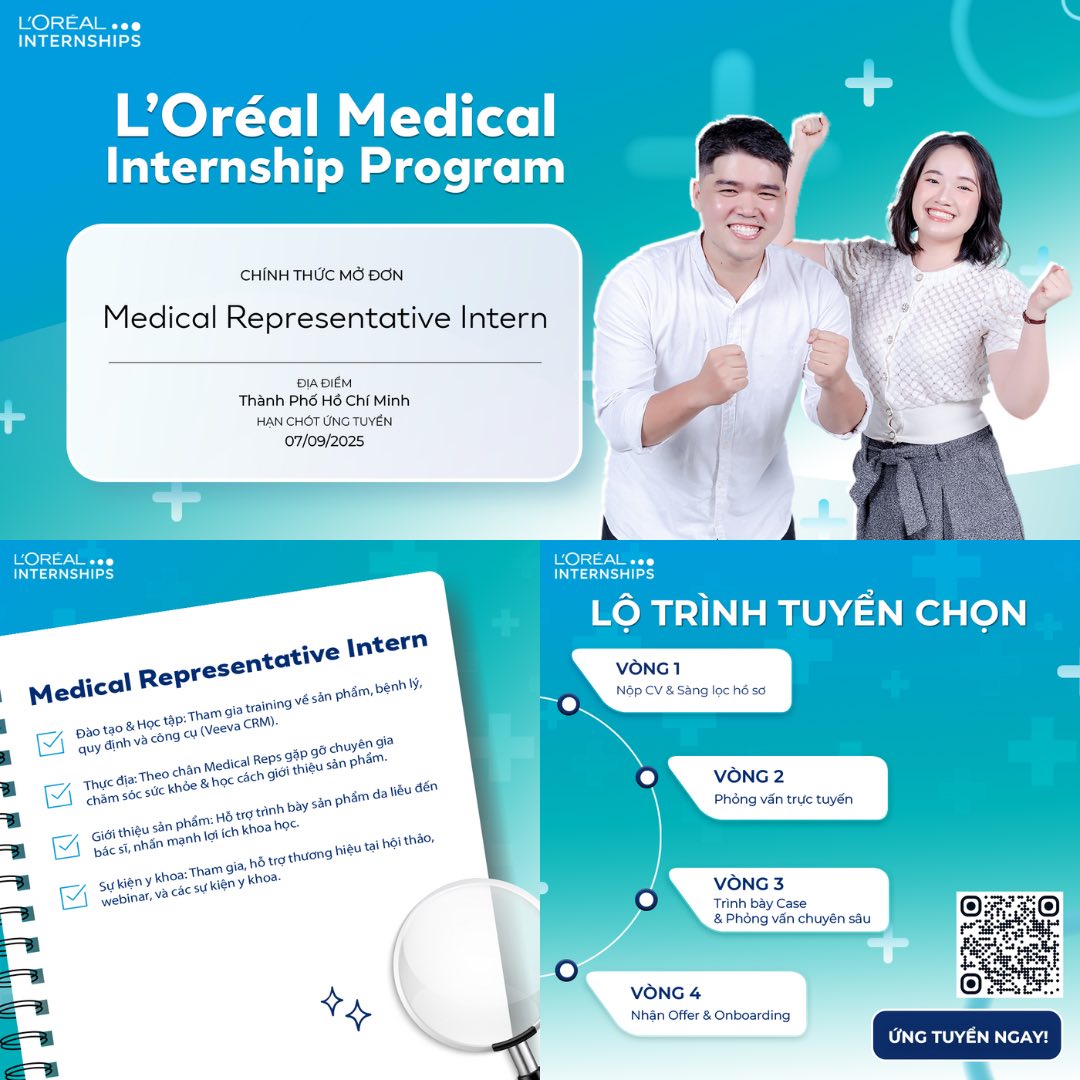 L'ORÉAL INTERNSHIPS

L'Oréal Medical Internship Program

CHÍNH THỨC MỞ ĐƠN

Medical Representative Intern

ĐỊA ĐIỂM
Thành Phố Hồ Chí Minh
HẠN CHÓT ỨNG TUYỂN
07/09/2025

L'ORÉAL INTERNSHIPS

Medical Representative Intern

Đào tạo & Học tập: Tham gia training về sản phẩm, bệnh lý, quy định và công cụ (Veeva CRM).

Thực địa: Theo chân Medical Reps gặp gỡ chuyên gia chăm sóc sức khỏe & học cách giới thiệu sản phẩm.

Giới thiệu sản phẩm: Hỗ trợ trình bày sản phẩm da liễu đến bác sĩ, nhấn mạnh lợi ích khoa học.

Sự kiện y khoa: Tham gia, hỗ trợ thương hiệu tại hội thảo, webinar, và các sự kiện y khoa.

L'ORÉAL INTERNSHIPS

LỘ TRÌNH TUYỂN CHỌN

VÒNG 1
Nộp CV & Sàng lọc hồ sơ

VÒNG 2
Phỏng vấn trực tuyến

VÒNG 3
Trình bày Case & Phỏng vấn chuyên sâu

VÒNG 4
Nhận Offer & Onboarding

ỨNG TUYỂN NGAY!